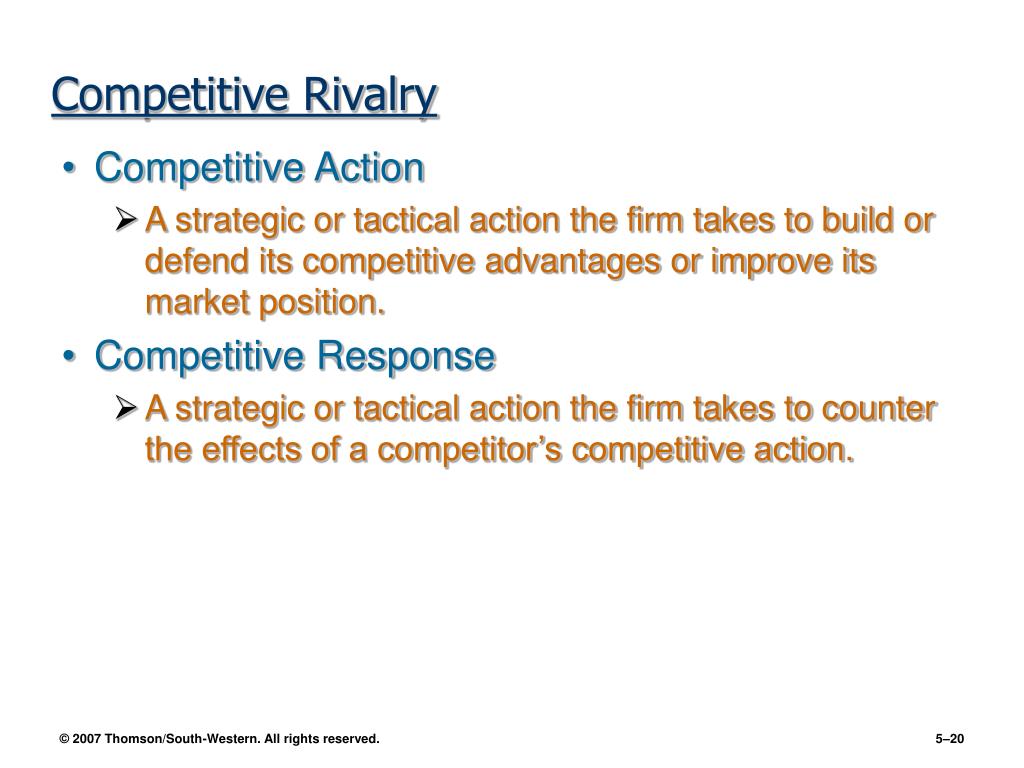 Competitive Rivalry

• Competitive Action

➢ A strategic or tactical action the firm takes to build or defend its competitive advantages or improve its market position.

• Competitive Response

➢ A strategic or tactical action the firm takes to counter the effects of a competitor's competitive action.

© 2007 Thomson/South-Western. All rights reserved.

5–20